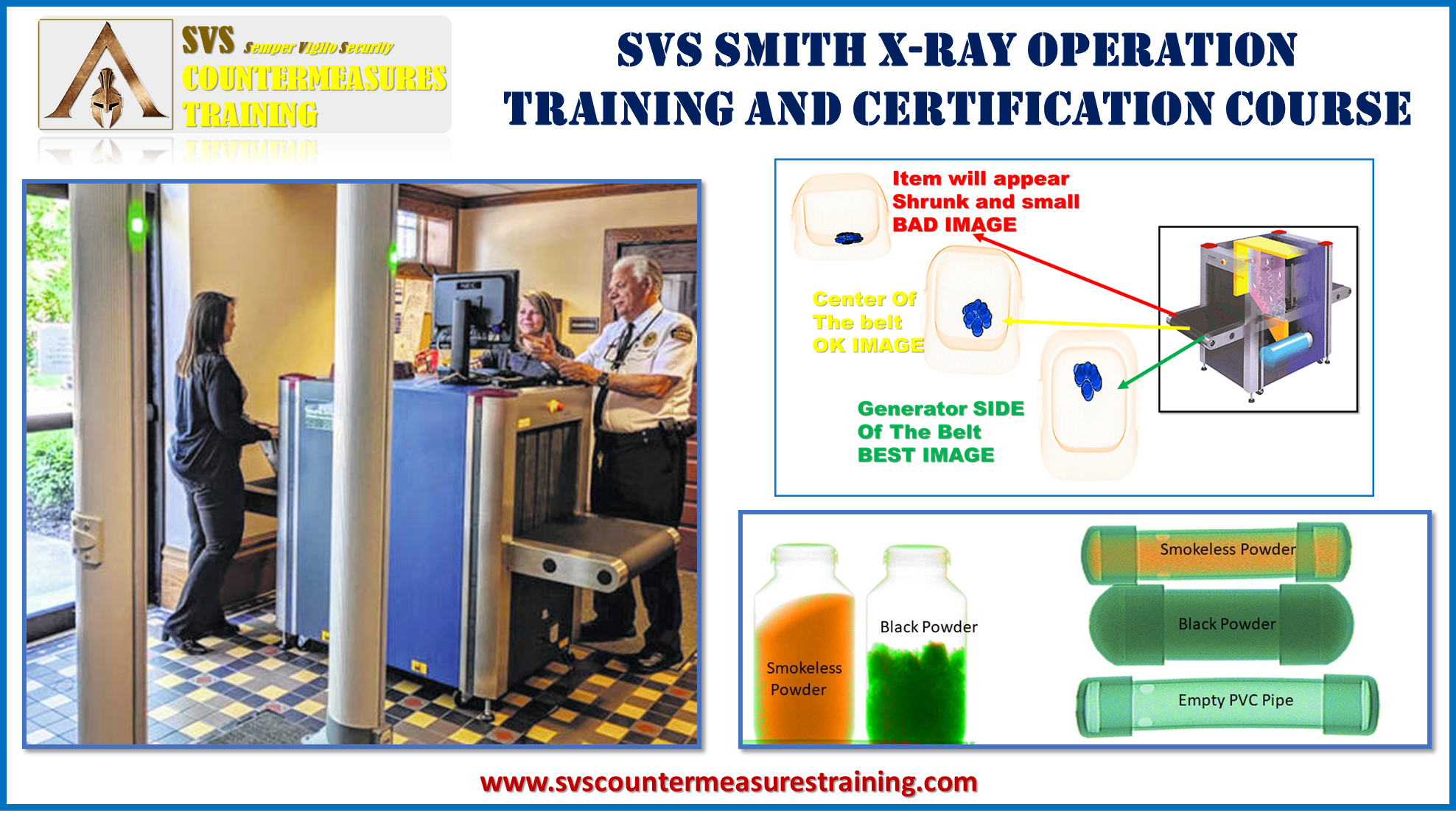 SVS Semper Vigilo Security
COUNTERMEASURES
TRAINING

SVS SMITH X-RAY OPERATION
TRAINING AND CERTIFICATION COURSE

Item will appear
Shrunk and small
BAD IMAGE

Center Of
The belt
OK IMAGE

Generator SIDE
Of The Belt
BEST IMAGE

Smokeless Powder
Black Powder

Smokeless Powder
Black Powder
Empty PVC Pipe

www.svscountermeasurestraining.com